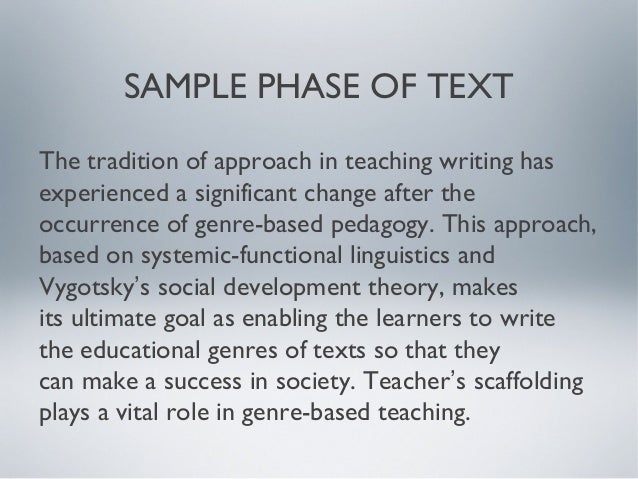 SAMPLE PHASE OF TEXT

The tradition of approach in teaching writing has experienced a significant change after the occurrence of genre-based pedagogy. This approach, based on systemic-functional linguistics and Vygotsky's social development theory, makes its ultimate goal as enabling the learners to write the educational genres of texts so that they can make a success in society. Teacher's scaffolding plays a vital role in genre-based teaching.